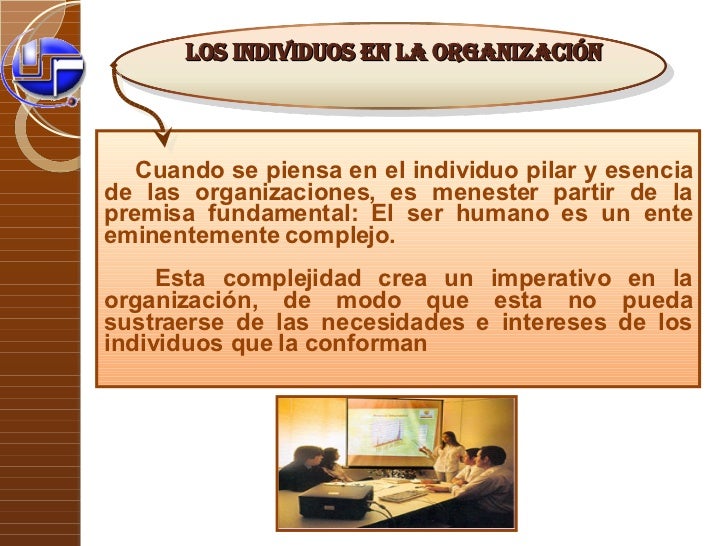 LOS INDIVIDUOS EN LA ORGANIZACIÓN

Cuando se piensa en el individuo pilar y esencia de las organizaciones, es menester partir de la premisa fundamental: El ser humano es un ente eminentemente complejo.

Esta complejidad crea un imperativo en la organización, de modo que esta no pueda sustraerse de las necesidades e intereses de los individuos que la conforman